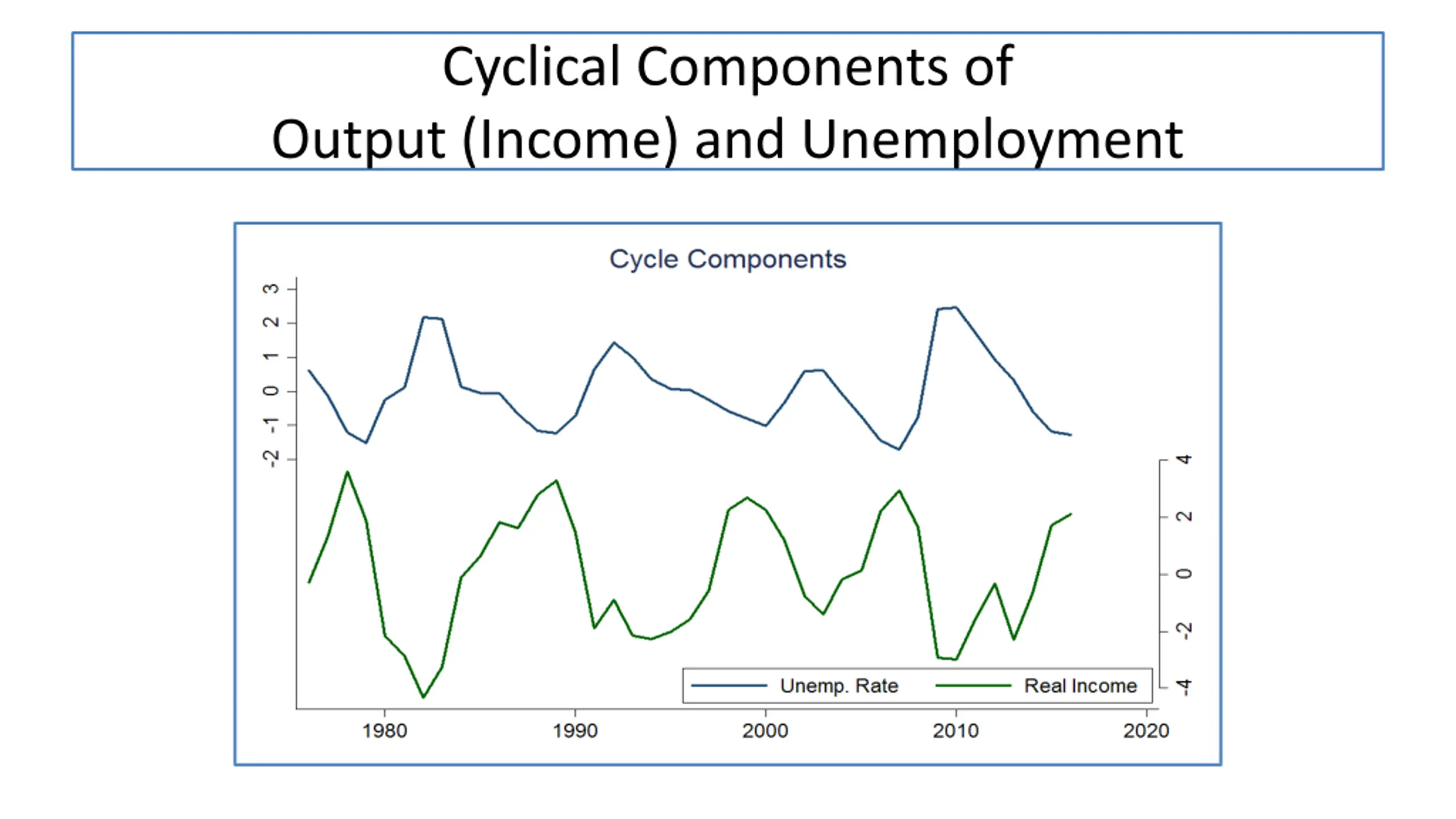 Cyclical Components of
Output (Income) and Unemployment

Cycle Components

3
2
1
0
-1
-2

4
2
0
-2
-4

Unemp. Rate
Real Income

1980
1990
2000
2010
2020